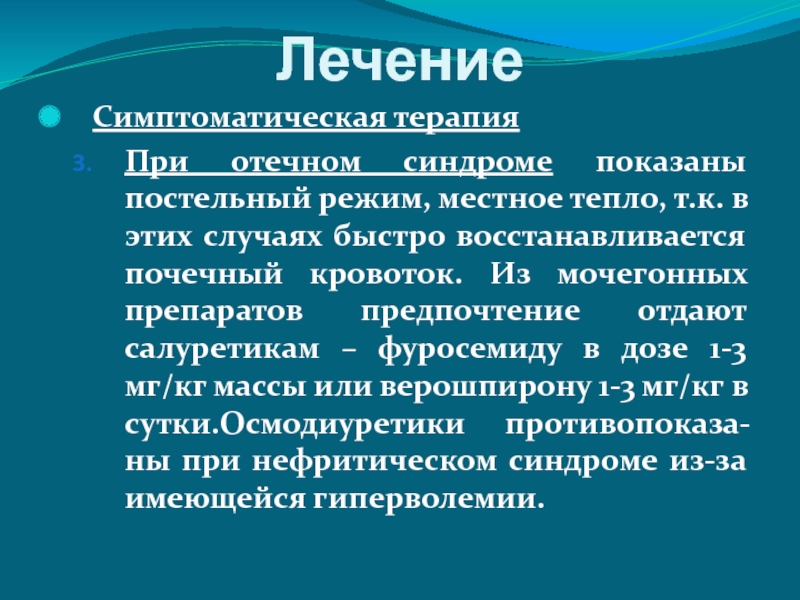 Лечение

Симптоматическая терапия

3. При отечном синдроме показаны постельный режим, местное тепло, т.к. в этих случаях быстро восстанавливается почечный кровоток. Из мочегонных препаратов предпочтение отдают салуретикам – фуросемиду в дозе 1-3 мг/кг массы или верошпирону 1-3 мг/кг в сутки.Осмодиуретики противопоказаны при нефритическом синдроме из-за имеющейся гиперволемии.